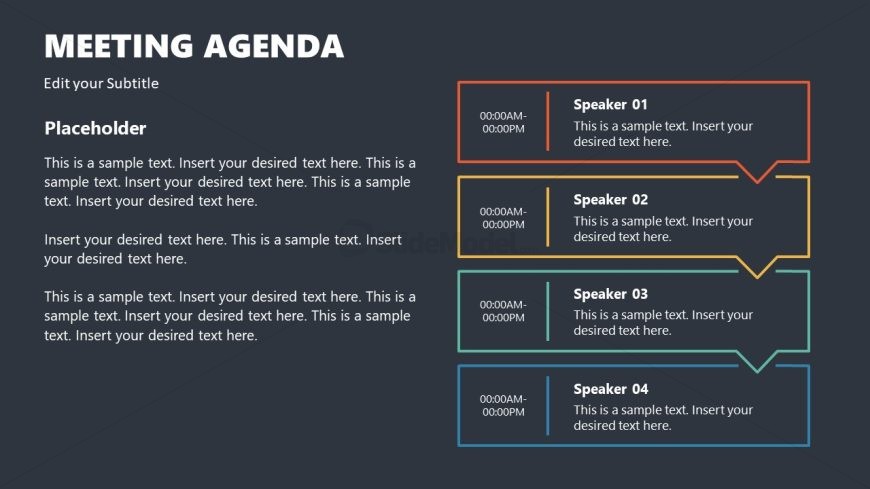 MEETING AGENDA

Edit your Subtitle

Placeholder

This is a sample text. Insert your desired text here. This is a sample text. Insert your desired text here. This is a sample text. Insert your desired text here.

Insert your desired text here. This is a sample text. Insert your desired text here.

This is a sample text. Insert your desired text here. This is a sample text. Insert your desired text here. This is a sample text. Insert your desired text here.

00:00AM-00:00PM

Speaker 01

This is a sample text. Insert your desired text here.

00:00AM-00:00PM

Speaker 02

This is a sample text. Insert your desired text here.

00:00AM-00:00PM

Speaker 03

This is a sample text. Insert your desired text here.

00:00AM-00:00PM

Speaker 04

This is a sample text. Insert your desired text here.